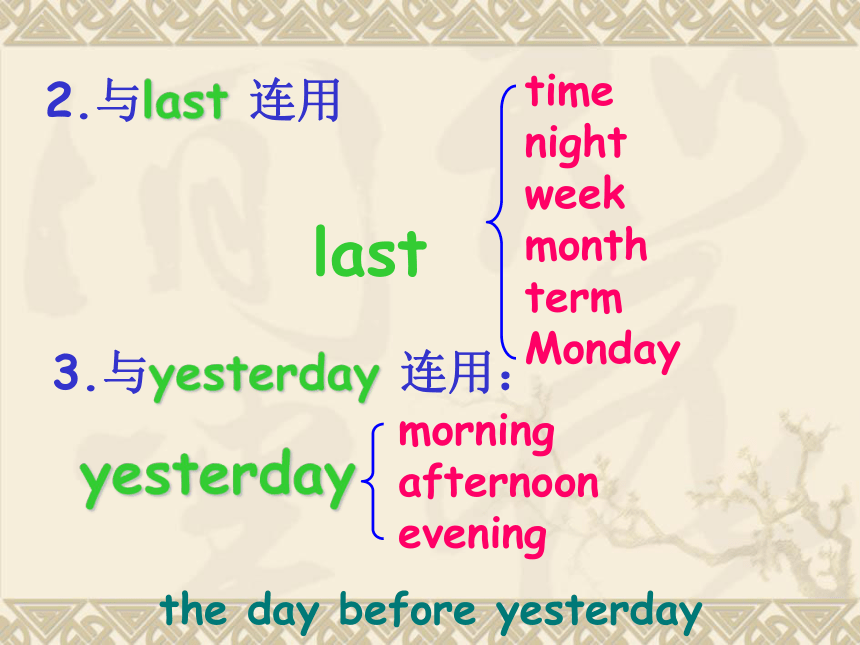 2.与last 连用

last
time
night
week
month
term
Monday

3.与yesterday 连用：

yesterday
morning
afternoon
evening

the day before yesterday